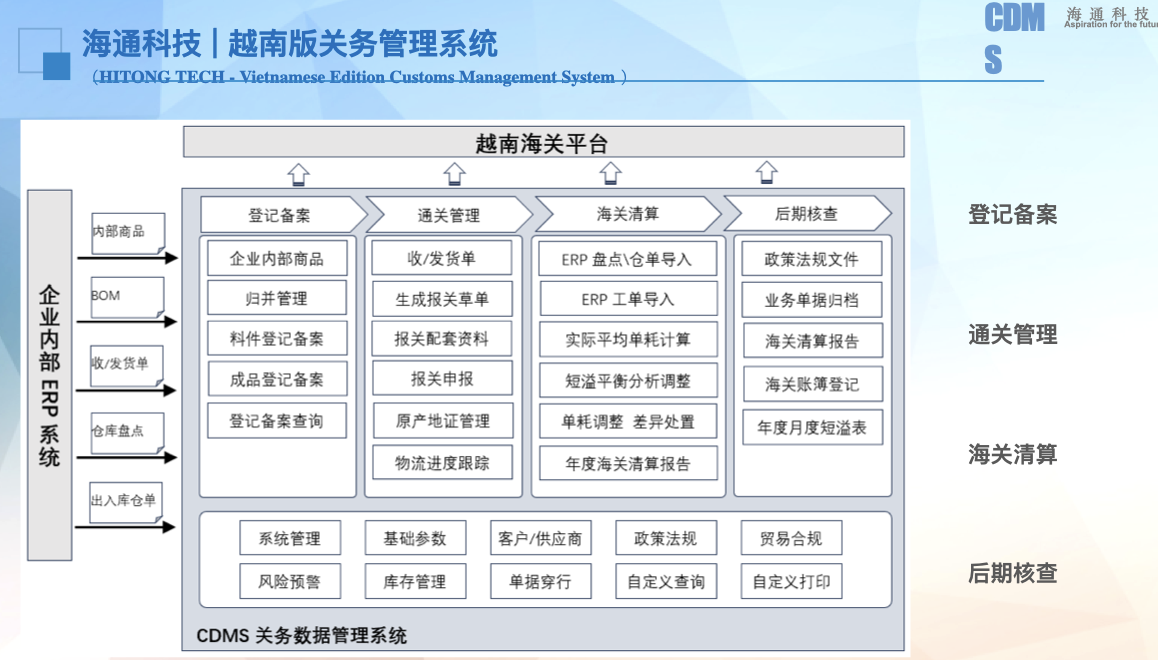 海通科技 | 越南版关务管理系统
（HITONG TECH - Vietnamese Edition Customs Management System ）

CDMS

海通科技
Aspiration for the futu

越南海关平台

企业内部 ERP 系统

内部商品
BOM
收/发货单
仓库盘点
出入库仓单

登记备案
企业内部商品
归并管理
料件登记备案
成品登记备案
登记备案查询

通关管理
收/发货单
生成报关草单
报关配套资料
报关申报
原产地证管理
物流进度跟踪

海关清算
ERP 盘点\仓单导入
ERP 工单导入
实际平均单耗计算
短溢平衡分析调整
单耗调整 差异处置
年度海关清算报告

后期核查
政策法规文件
业务单据归档
海关清算报告
海关账簿登记
年度月度短溢表

系统管理
基础参数
客户/供应商
政策法规
贸易合规
风险预警
库存管理
单据穿行
自定义查询
自定义打印

CDMS 关务数据管理系统

登记备案
通关管理
海关清算
后期核查